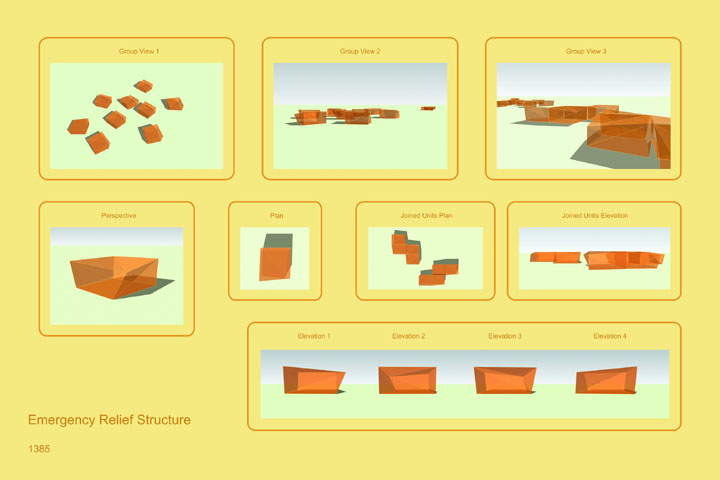 Group View 1

Group View 2

Group View 3

Perspective

Plan

Joined Units Plan

Joined Units Elevation

Elevation 1

Elevation 2

Elevation 3

Elevation 4

Emergency Relief Structure

1385